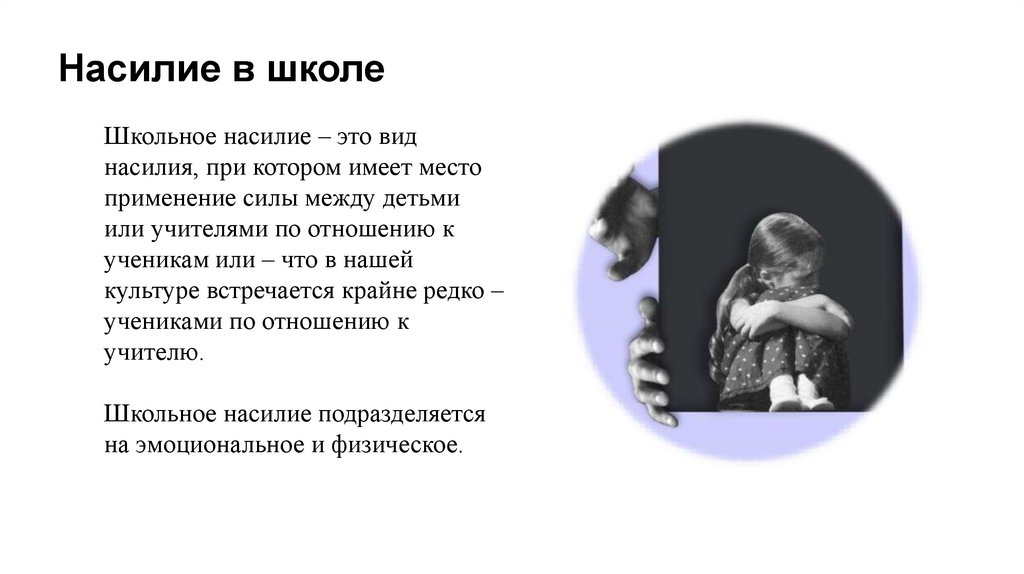 Насилие в школе

Школьное насилие – это вид насилия, при котором имеет место применение силы между детьми или учителями по отношению к ученикам или – что в нашей культуре встречается крайне редко – учениками по отношению к учителю.

Школьное насилие подразделяется на эмоциональное и физическое.